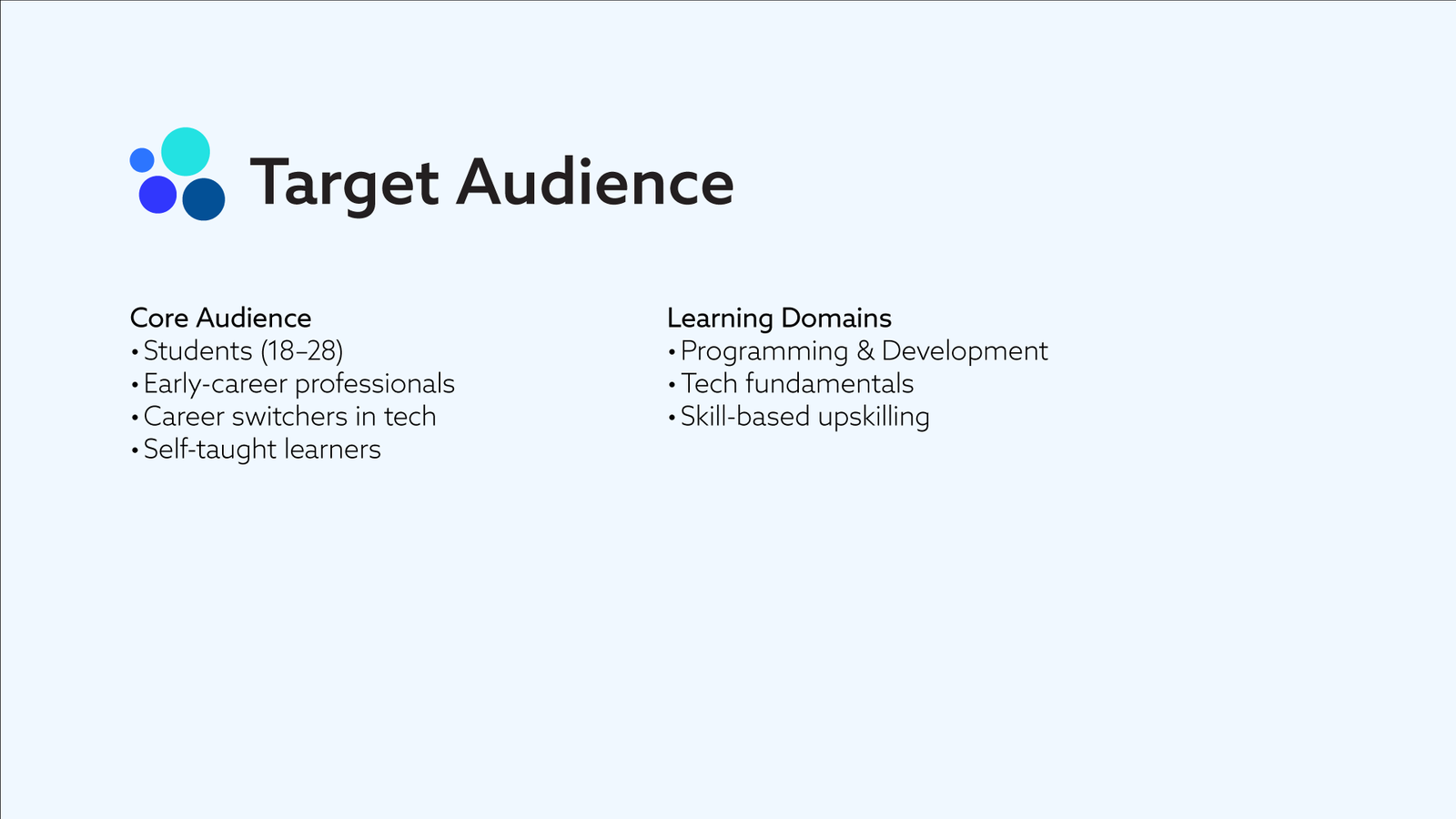 Target Audience

Core Audience
• Students (18–28)
• Early-career professionals
• Career switchers in tech
• Self-taught learners

Learning Domains
• Programming & Development
• Tech fundamentals
• Skill-based upskilling